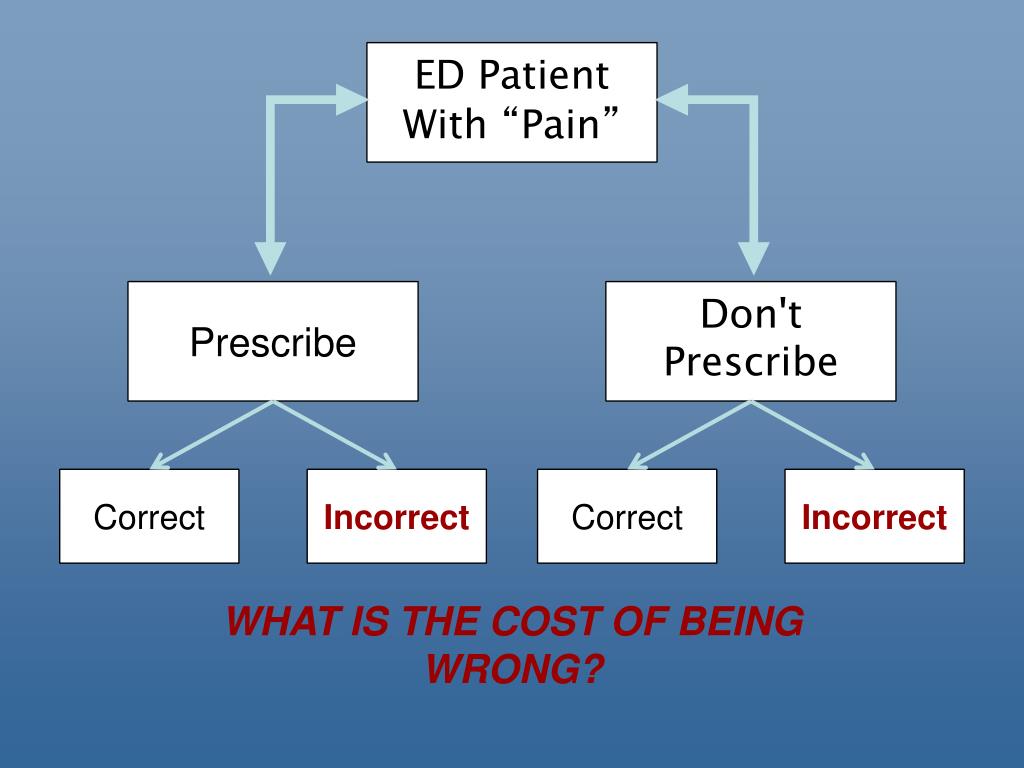 ED Patient With “Pain”

Prescribe

Don't Prescribe

Correct

Incorrect

Correct

Incorrect

WHAT IS THE COST OF BEING WRONG?